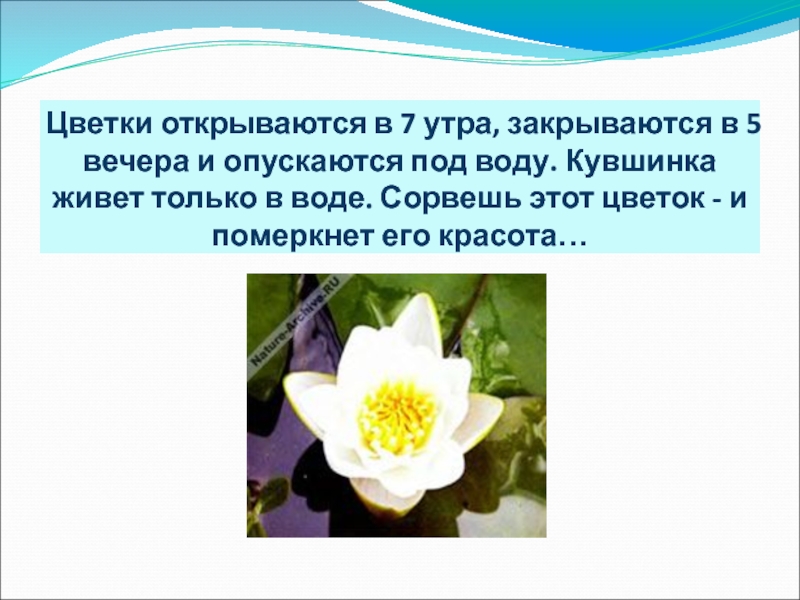 Цветки открываются в 7 утра, закрываются в 5 вечера и опускаются под воду. Кувшинка живет только в воде. Сорвешь этот цветок - и померкнет его красота…

Nature-Archive.RU